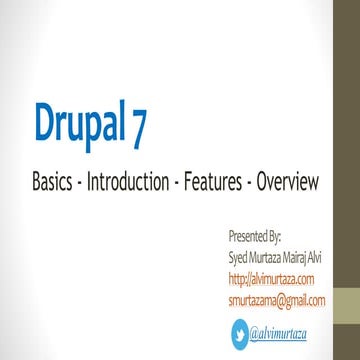 Drupal 7

Basics - Introduction - Features - Overview

Presented By:
Syed Murtaza Mairaj Alvi
http://alvimurtaza.com
smurtazama@gmail.com

@alvimurtaza